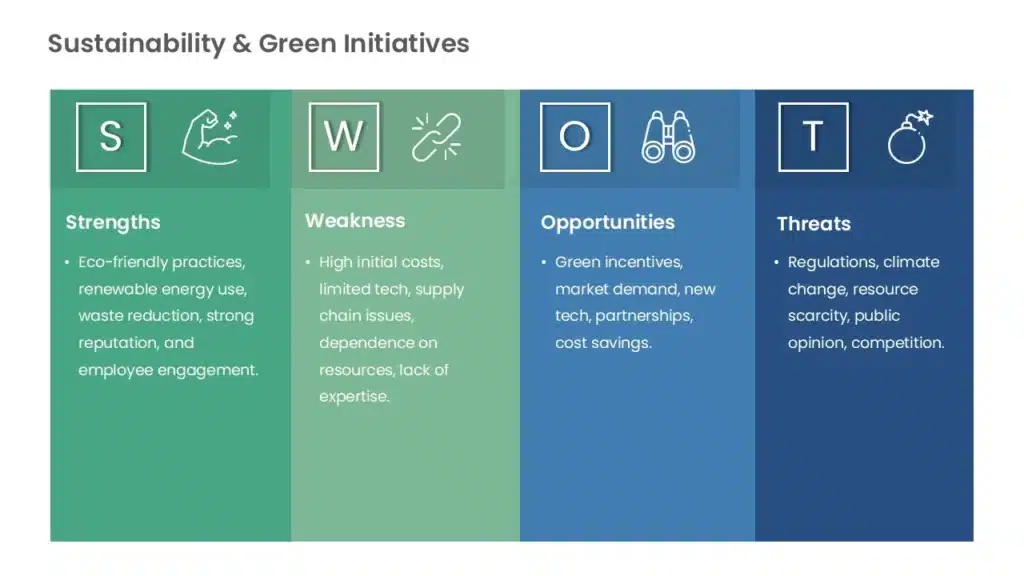 Sustainability & Green Initiatives

S

Strengths

• Eco-friendly practices, renewable energy use, waste reduction, strong reputation, and employee engagement.

W

Weakness

• High initial costs, limited tech, supply chain issues, dependence on resources, lack of expertise.

O

Opportunities

• Green incentives, market demand, new tech, partnerships, cost savings.

T

Threats

• Regulations, climate change, resource scarcity, public opinion, competition.